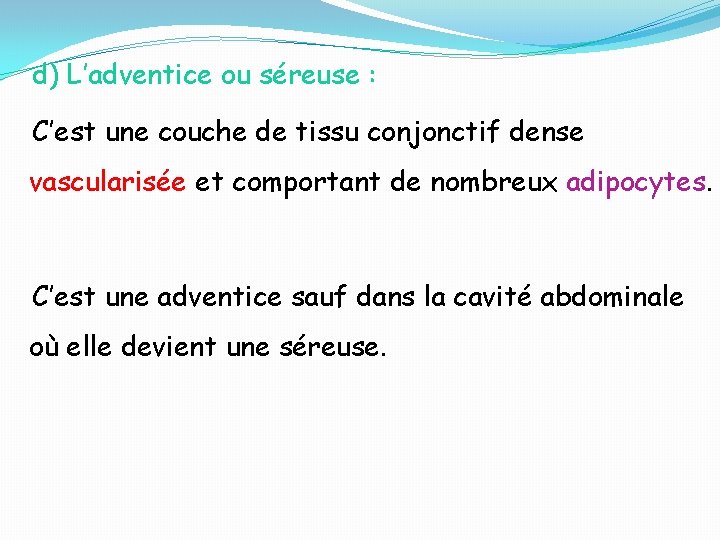 d) L’adventice ou séreuse :

C’est une couche de tissu conjonctif dense vascularisée et comportant de nombreux adipocytes.

C’est une adventice sauf dans la cavité abdominale où elle devient une séreuse.